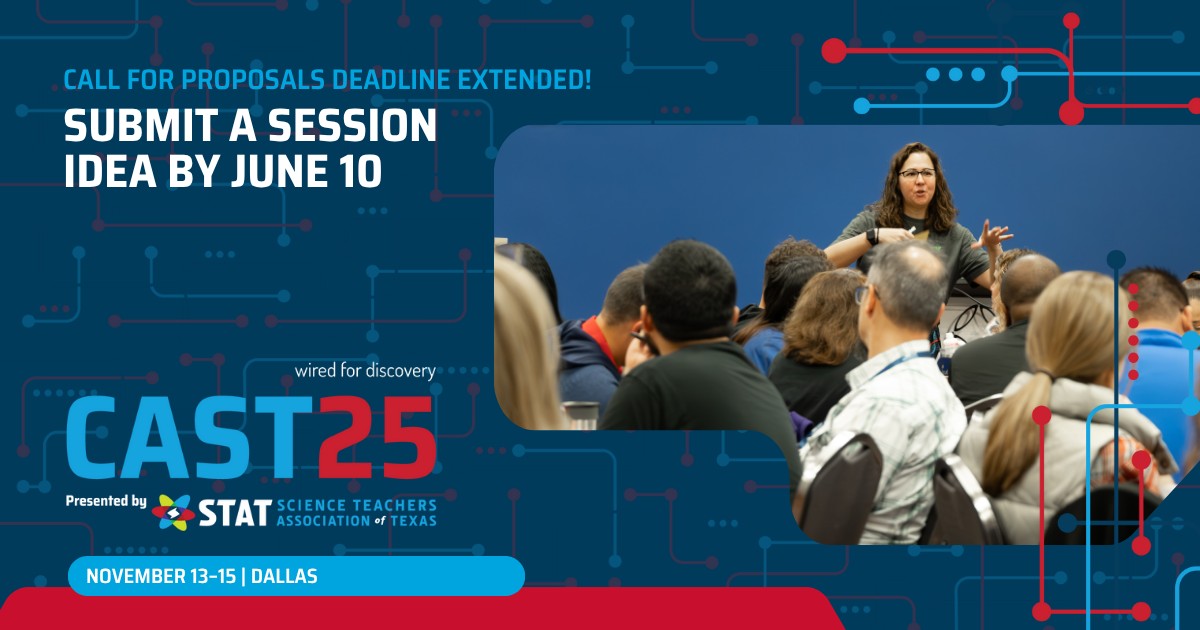 CALL FOR PROPOSALS DEADLINE EXTENDED!

SUBMIT A SESSION IDEA BY JUNE 10

wired for discovery

CAST25

Presented by STAT SCIENCE TEACHERS ASSOCIATION of TEXAS

NOVEMBER 13-15 | DALLAS